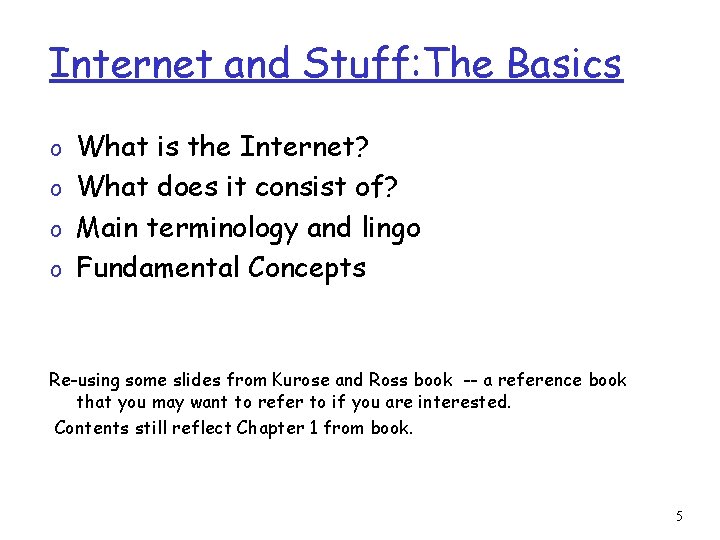 Internet and Stuff:The Basics

o What is the Internet?
o What does it consist of?
o Main terminology and lingo
o Fundamental Concepts

Re-using some slides from Kurose and Ross book -- a reference book that you may want to refer to if you are interested.
Contents still reflect Chapter 1 from book.

5